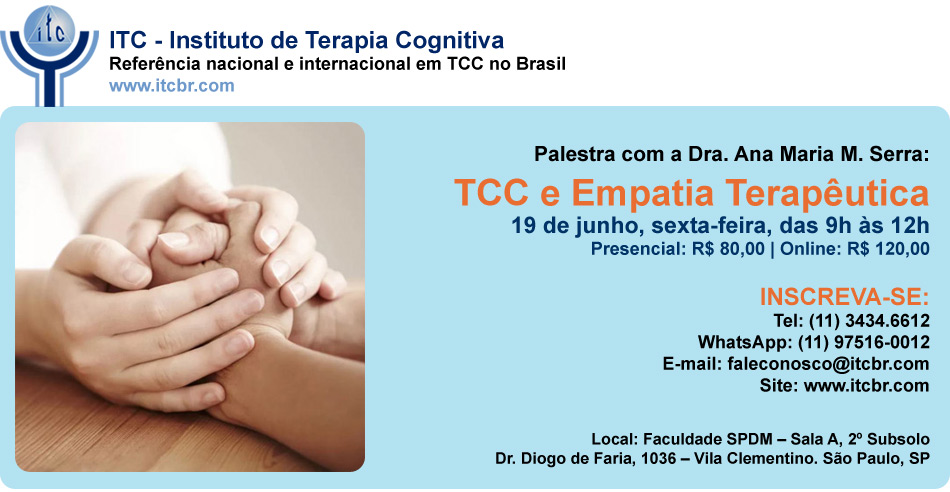 itc

ITC - Instituto de Terapia Cognitiva
Referência nacional e internacional em TCC no Brasil
www.itcbr.com

Palestra com a Dra. Ana Maria M. Serra:

TCC e Empatia Terapêutica

19 de junho, sexta-feira, das 9h às 12h
Presencial: R$ 80,00 | Online: R$ 120,00

INSCREVA-SE:
Tel: (11) 3434.6612
WhatsApp: (11) 97516-0012
E-mail: faleconosco@itcbr.com
Site: www.itcbr.com

Local: Faculdade SPDM – Sala A, 2º Subsolo
Dr. Diogo de Faria, 1036 – Vila Clementino. São Paulo, SP